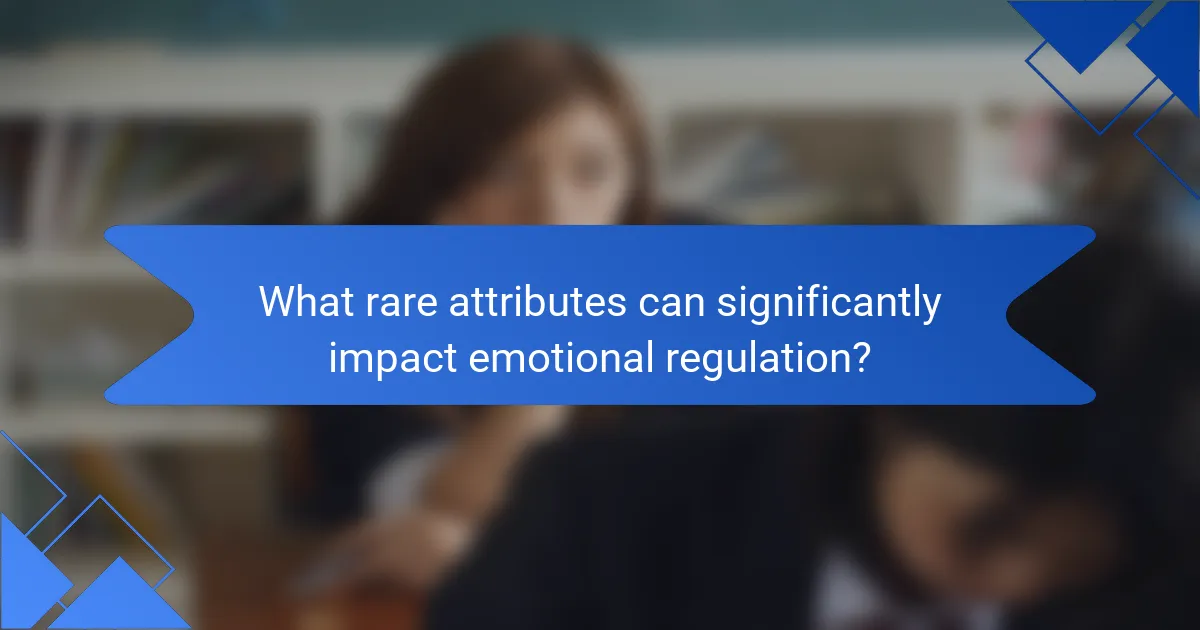 What rare attributes can significantly impact emotional regulation?